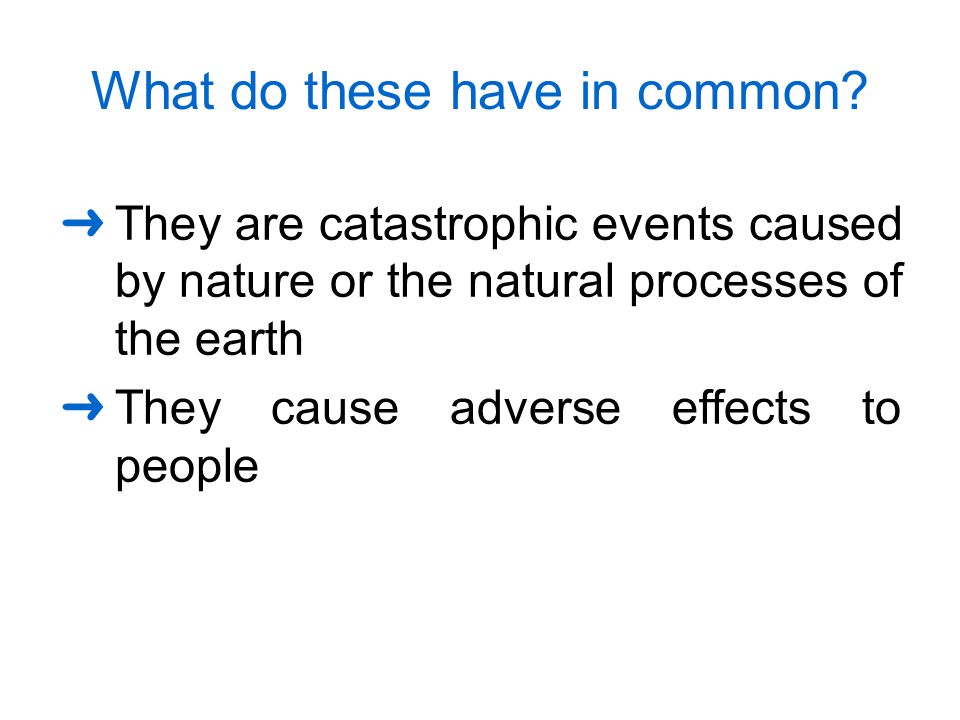 What do these have in common?

➜ They are catastrophic events caused by nature or the natural processes of the earth

➜ They cause adverse effects to people